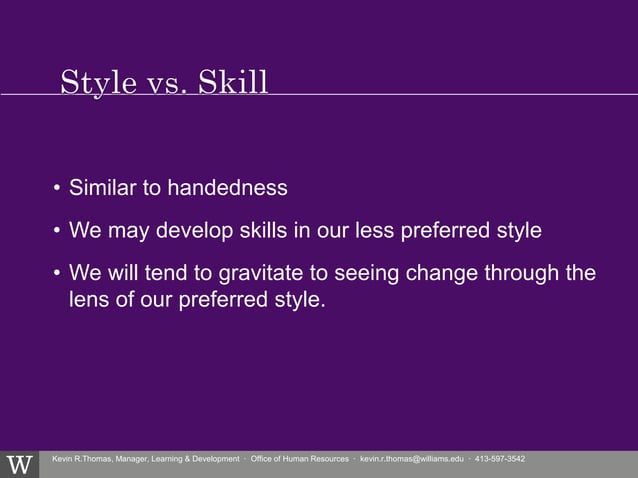 Style vs. Skill

• Similar to handedness

• We may develop skills in our less preferred style

• We will tend to gravitate to seeing change through the lens of our preferred style.

W

Kevin R.Thomas, Manager, Learning & Development · Office of Human Resources · kevin.r.thomas@williams.edu · 413-597-3542